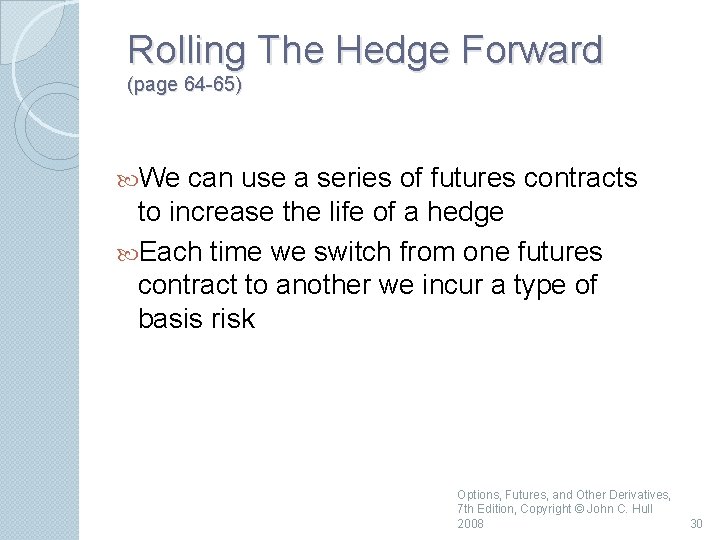 Rolling The Hedge Forward
(page 64-65)

We can use a series of futures contracts to increase the life of a hedge

Each time we switch from one futures contract to another we incur a type of basis risk

Options, Futures, and Other Derivatives, 7th Edition, Copyright © John C. Hull 2008

30